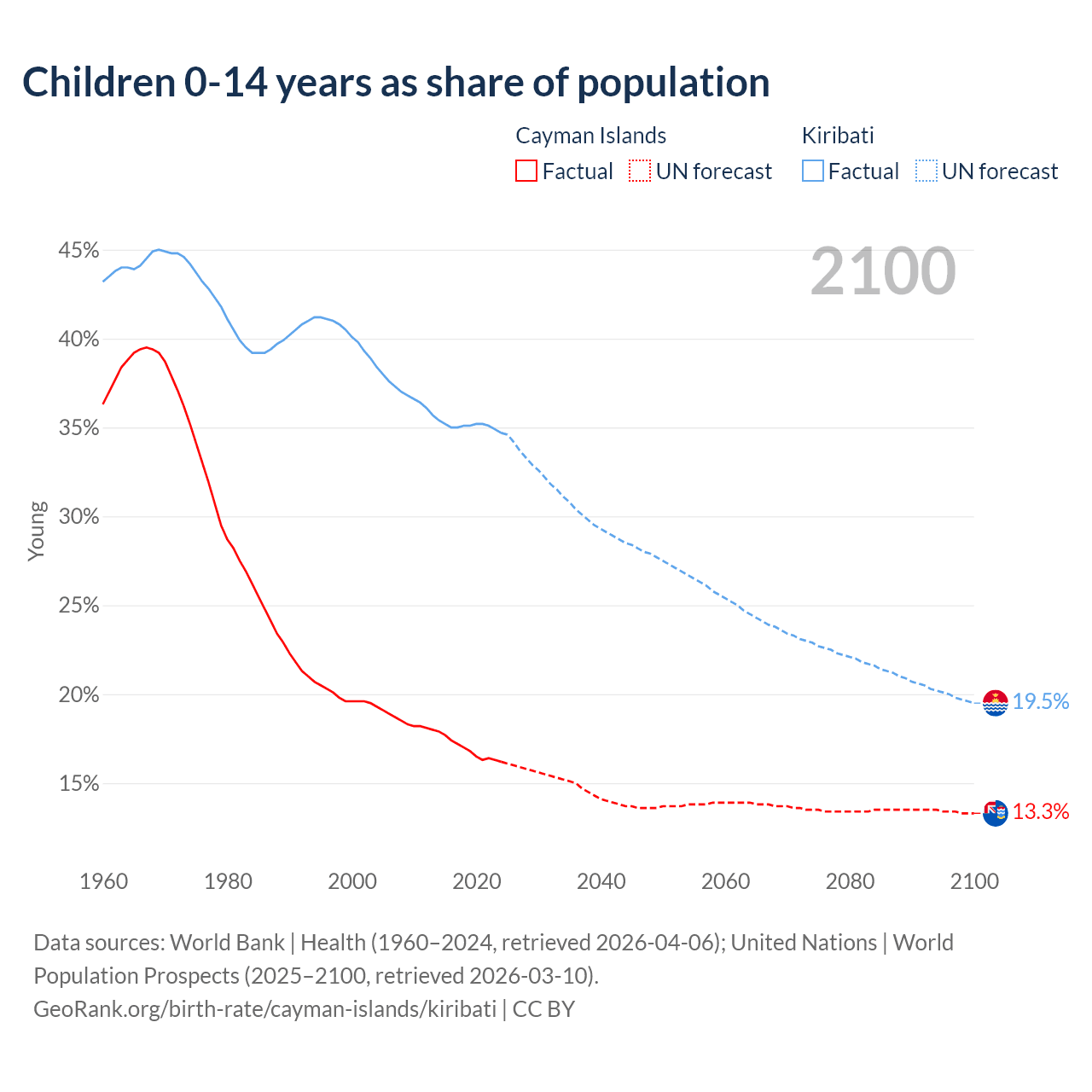 Children 0-14 years as share of population

Cayman Islands
Factual UN forecast

Kiribati
Factual UN forecast

2100

45%
40%
35%
30%
25%
20%
15%

Young

19.5%
13.3%

1960 1980 2000 2020 2040 2060 2080 2100

Data sources: World Bank | Health (1960–2024, retrieved 2026-04-06); United Nations | World Population Prospects (2025–2100, retrieved 2026-03-10).
GeoRank.org/birth-rate/cayman-islands/kiribati | CC BY